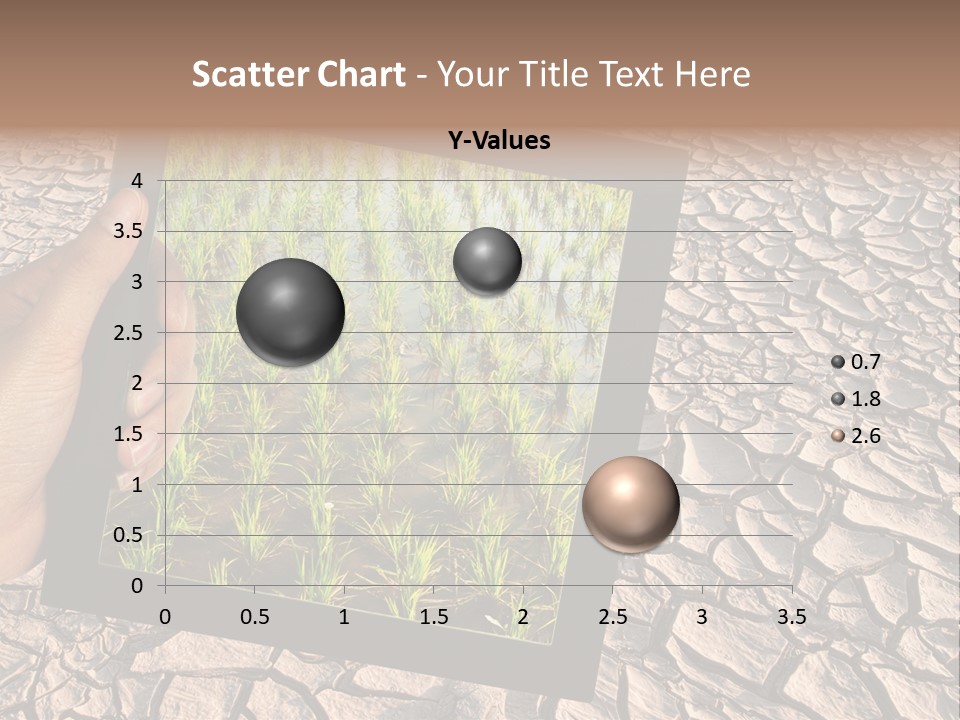 Scatter Chart - Your Title Text Here

Y-Values

4
3.5
3
2.5
2
1.5
1
0.5
0

0 0.5 1 1.5 2 2.5 3 3.5

0.7
1.8
2.6